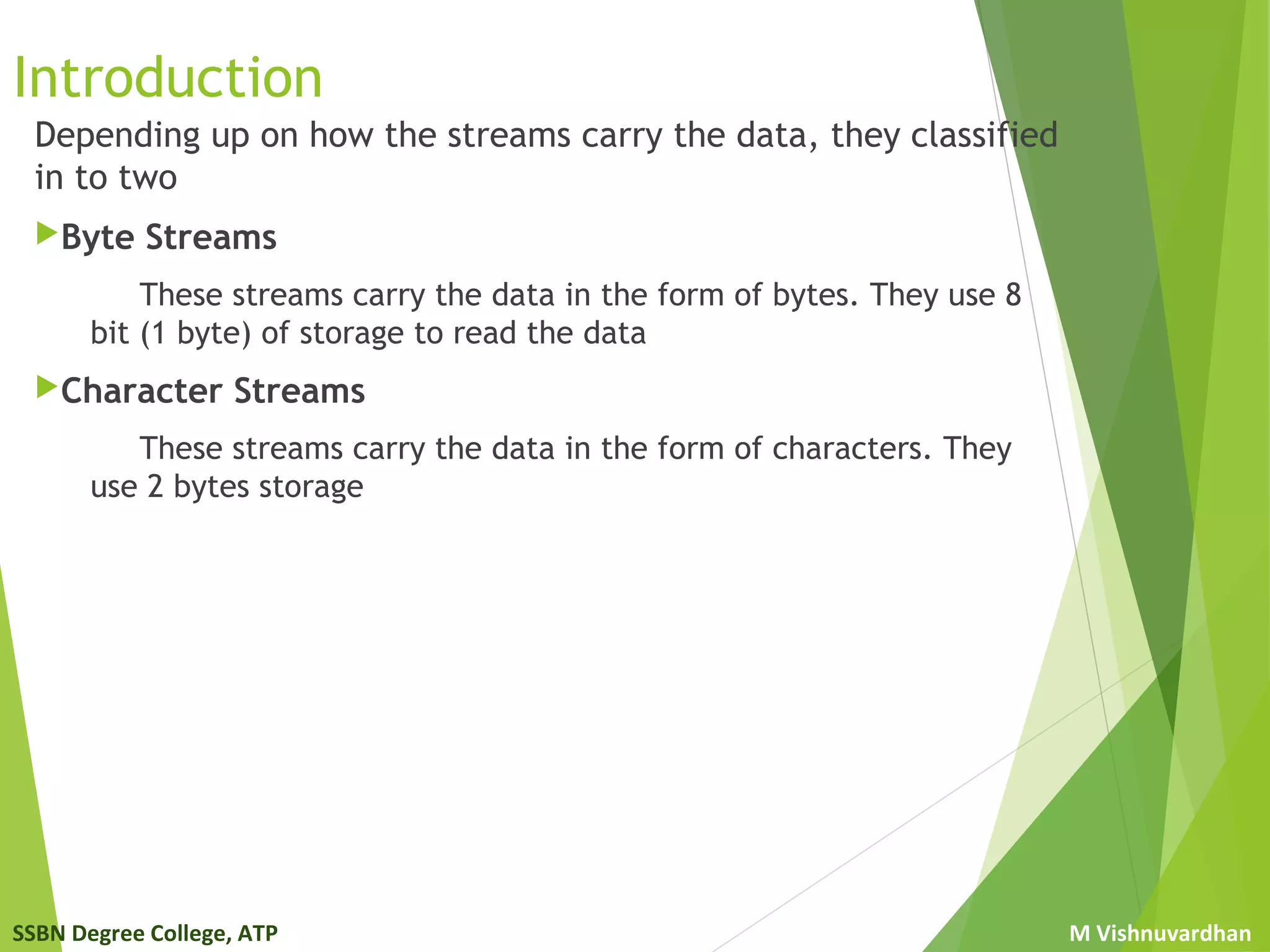 Introduction

Depending up on how the streams carry the data, they classified in to two

Byte Streams

These streams carry the data in the form of bytes. They use 8 bit (1 byte) of storage to read the data

Character Streams

These streams carry the data in the form of characters. They use 2 bytes storage

SSBN Degree College, ATP

M Vishnuvardhan